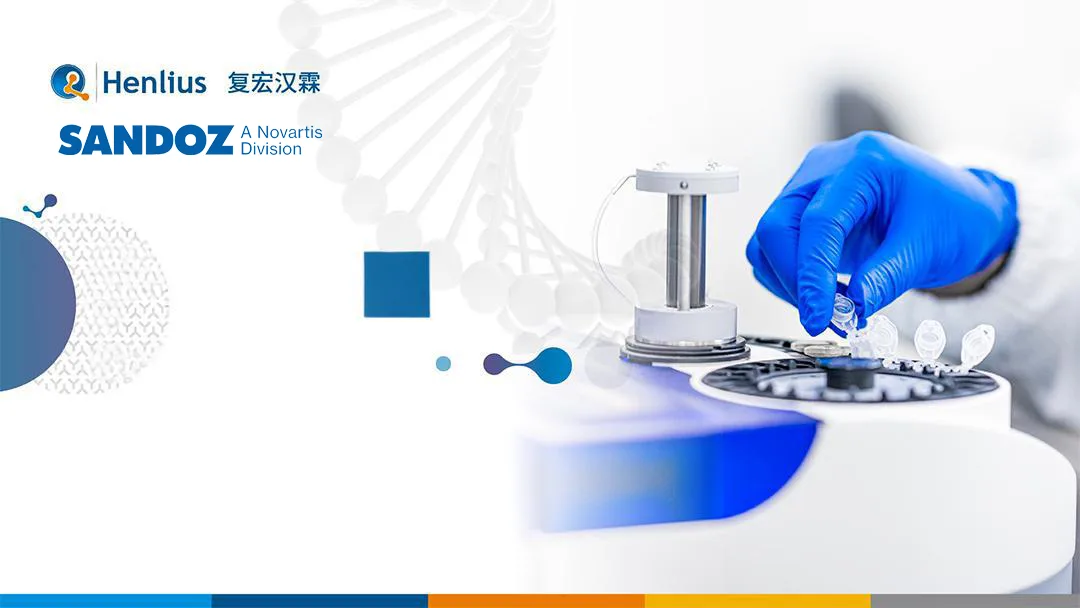 Henlius 复宏汉霖

SANDOZ A Novartis Division